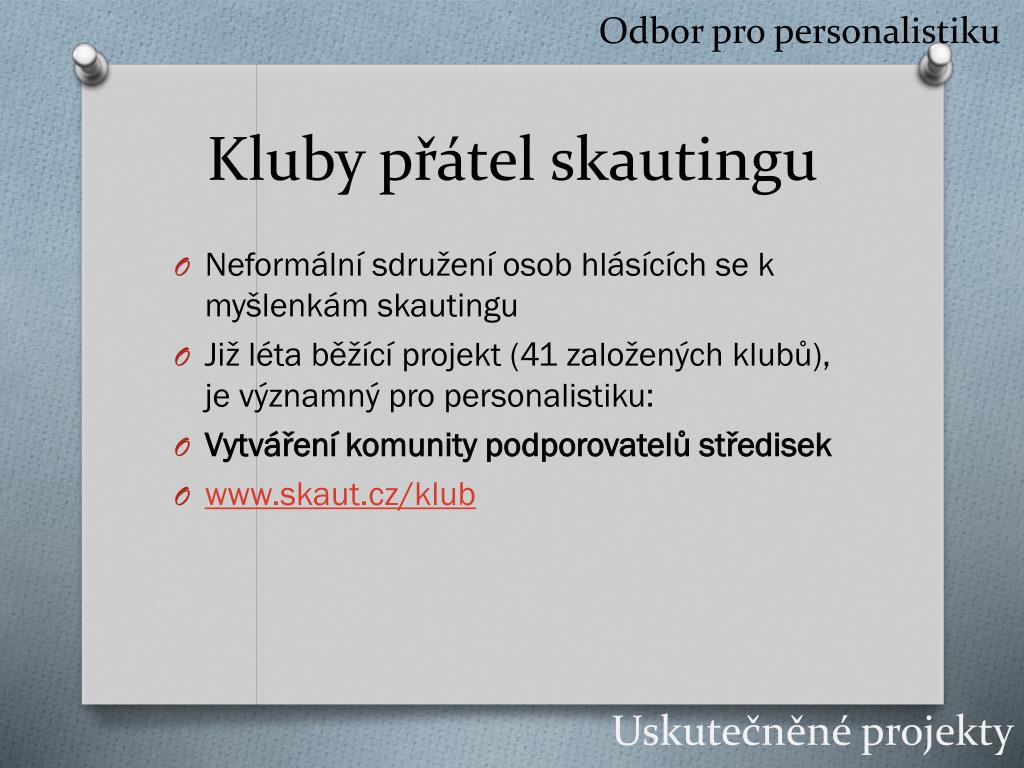 Odbor pro personalistiku

Kluby přátel skautingu

O Neformální sdružení osob hlásících se k myšlenkám skautingu
O Již léta běžící projekt (41 založených klubů), je významný pro personalistiku:
O Vytváření komunity podporovatelů středisek
O www.skaut.cz/klub

Uskutečněné projekty